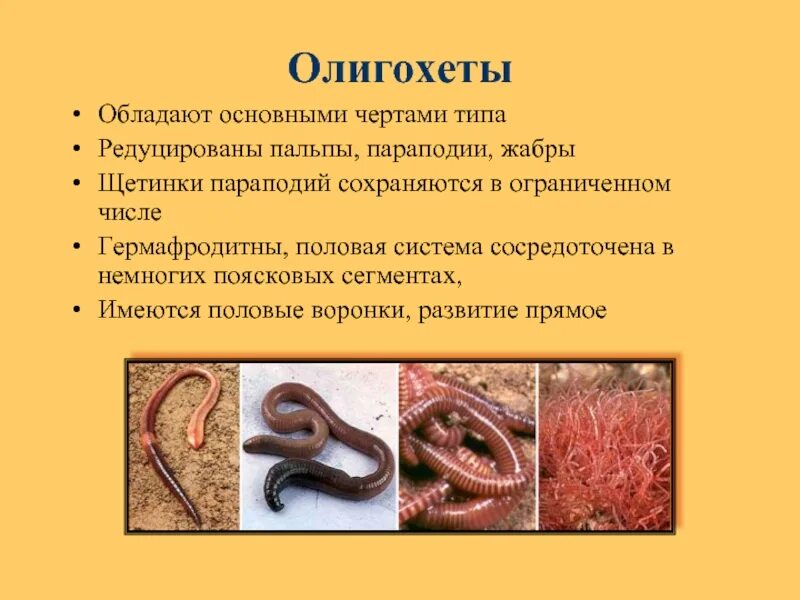 Олигохеты

• Обладают основными чертами типа
• Редуцированы пальпы, параподии, жабры
• Щетинки параподий сохраняются в ограниченном числе
• Гермафродитны, половая система сосредоточена в немногих поясковых сегментах,
• Имеются половые воронки, развитие прямое